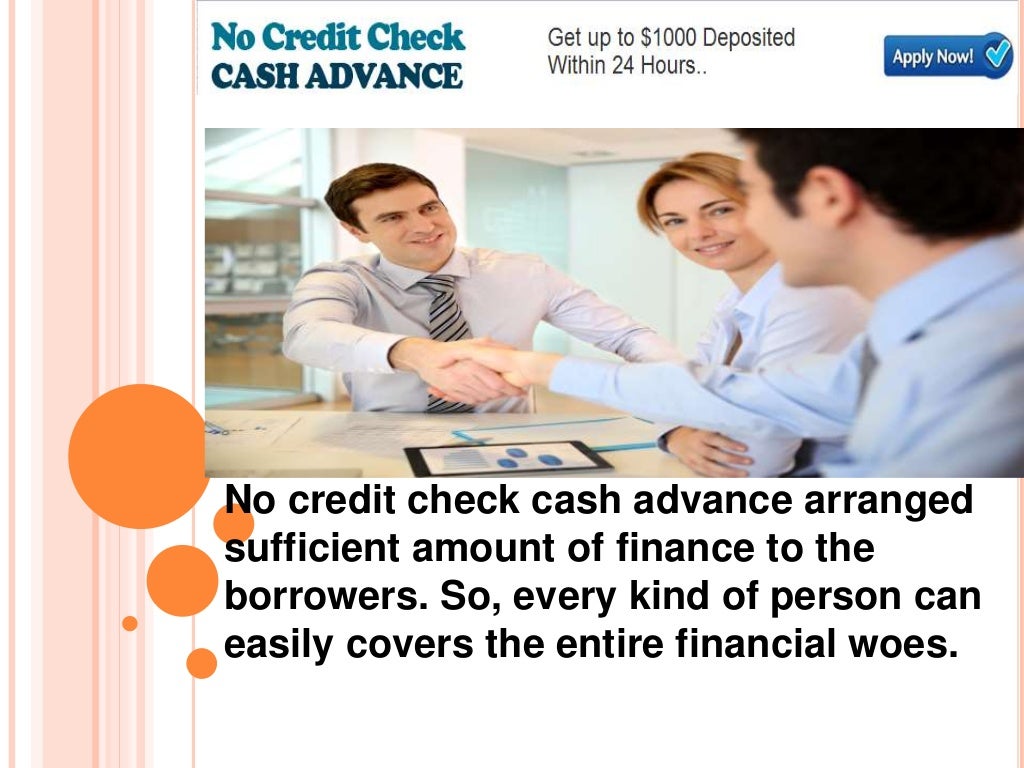 No Credit Check
CASH ADVANCE

Get up to $1000 Deposited Within 24 Hours..

Apply Now!

No credit check cash advance arranged sufficient amount of finance to the borrowers. So, every kind of person can easily covers the entire financial woes.